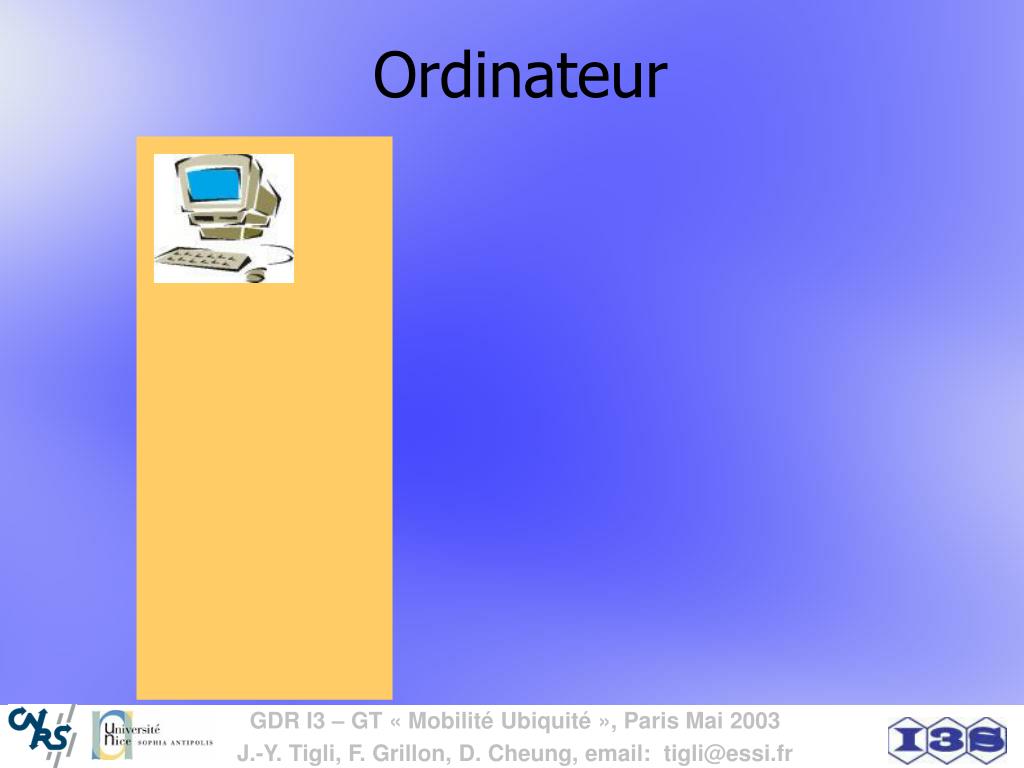 Ordinateur

CNRS Université Nice SOPHIA ANTIPOLIS

GDR I3 – GT « Mobilité Ubiquité », Paris Mai 2003
J.-Y. Tigli, F. Grillon, D. Cheung, email: tigli@essi.fr

I3S